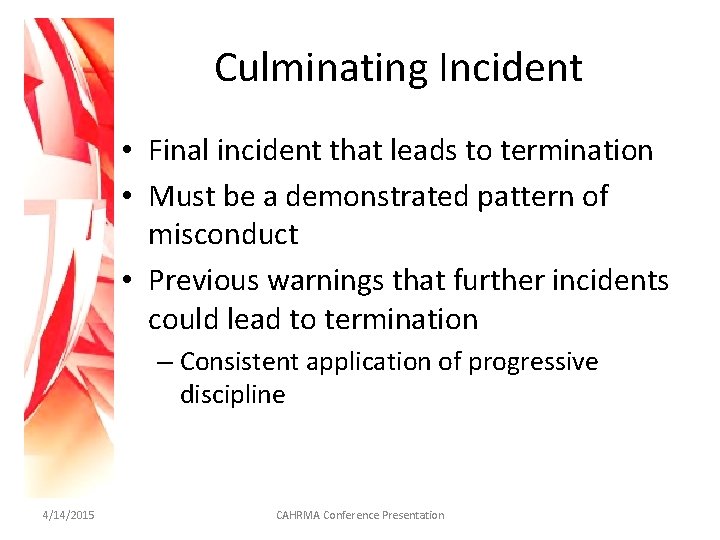 Culminating Incident

• Final incident that leads to termination
• Must be a demonstrated pattern of misconduct
• Previous warnings that further incidents could lead to termination
– Consistent application of progressive discipline

4/14/2015

CAHRMA Conference Presentation